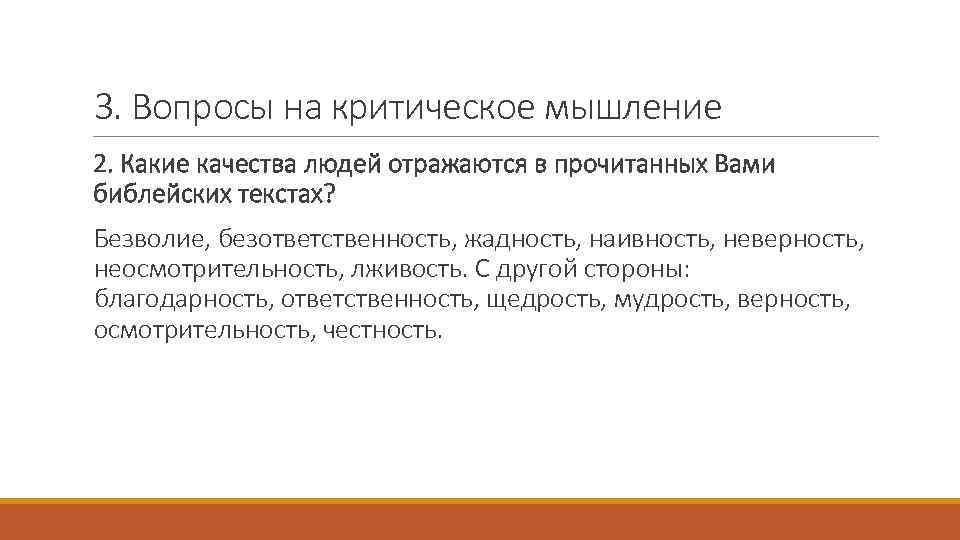 3. Вопросы на критическое мышление

2. Какие качества людей отражаются в прочитанных Вами библейских текстах?

Безволие, безответственность, жадность, наивность, неверность, неосмотрительность, лживость. С другой стороны: благодарность, ответственность, щедрость, мудрость, верность, осмотрительность, честность.